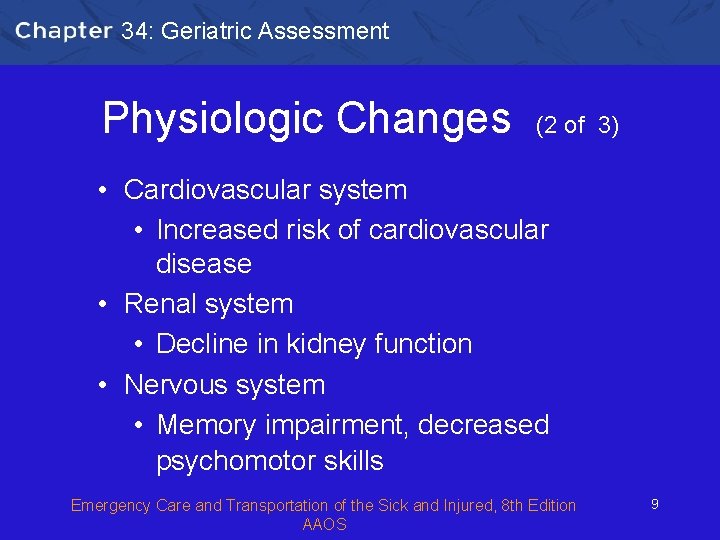 Chapter 34: Geriatric Assessment

Physiologic Changes (2 of 3)

• Cardiovascular system
• Increased risk of cardiovascular disease
• Renal system
• Decline in kidney function
• Nervous system
• Memory impairment, decreased psychomotor skills

Emergency Care and Transportation of the Sick and Injured, 8th Edition
AAOS

9